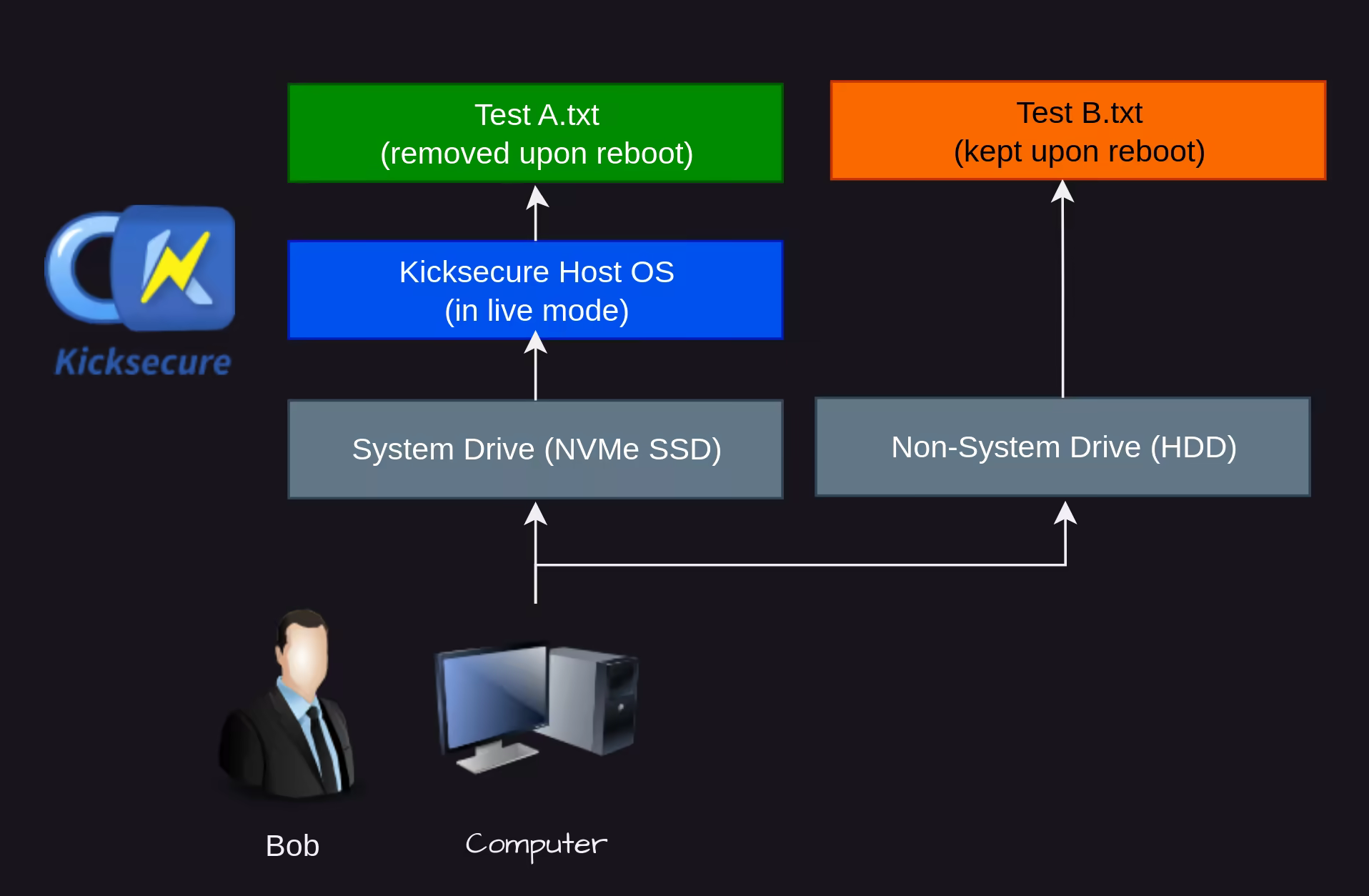 Test A.txt
(removed upon reboot)

Test B.txt
(kept upon reboot)

Kicksecure

Kicksecure Host OS
(in live mode)

System Drive (NVMe SSD)

Non-System Drive (HDD)

Bob

Computer